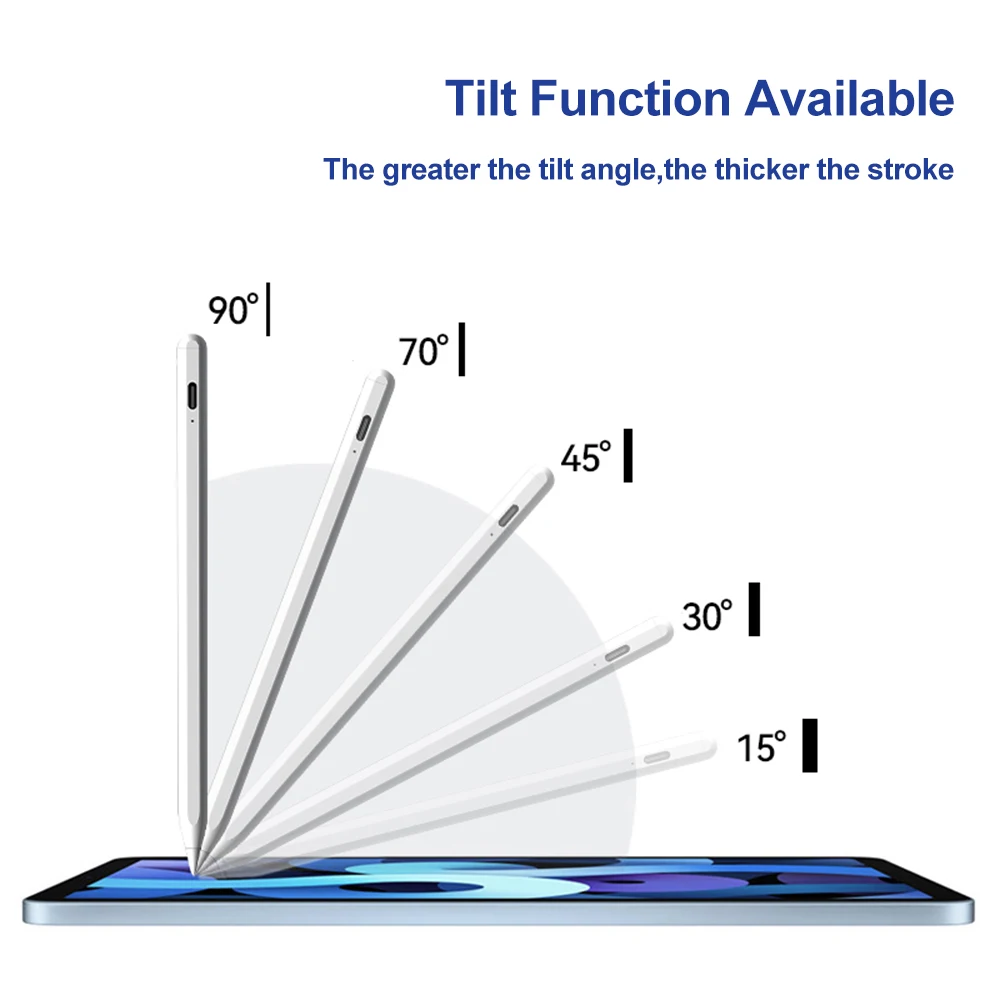 Tilt Function Available

The greater the tilt angle,the thicker the stroke

90°

70°

45°

30°

15°